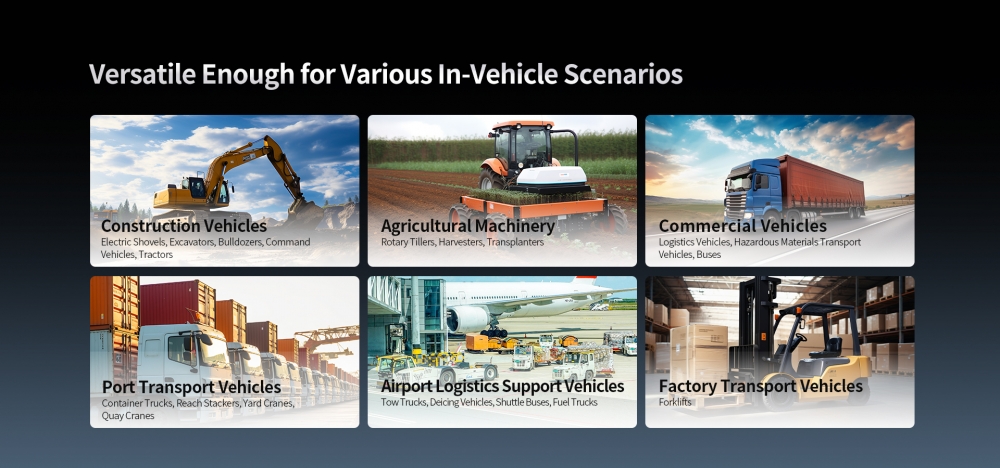 Versatile Enough for Various In-Vehicle Scenarios

Construction Vehicles
Electric Shovels, Excavators, Bulldozers, Command Vehicles, Tractors

Agricultural Machinery
Rotary Tillers, Harvesters, Transplanters

Commercial Vehicles
Logistics Vehicles, Hazardous Materials Transport Vehicles, Buses

Port Transport Vehicles
Container Trucks, Reach Stackers, Yard Cranes, Quay Cranes

Airport Logistics Support Vehicles
Tow Trucks, Deicing Vehicles, Shuttle Buses, Fuel Trucks

Factory Transport Vehicles
Forklifts